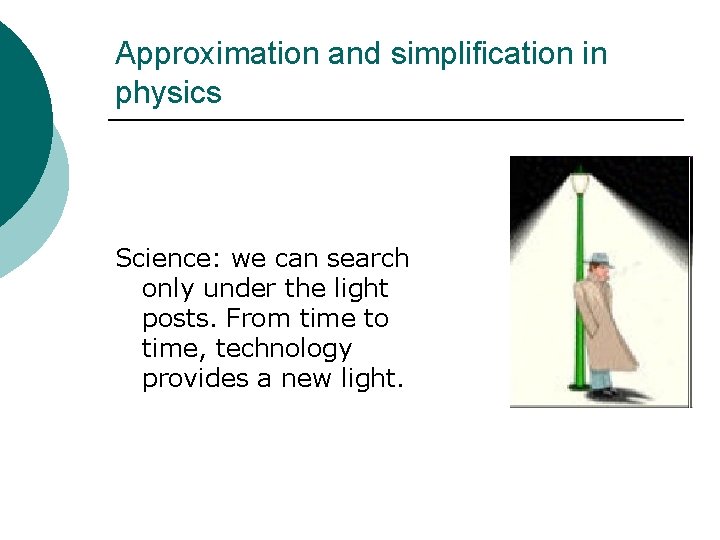 Approximation and simplification in physics

Science: we can search only under the light posts. From time to time, technology provides a new light.